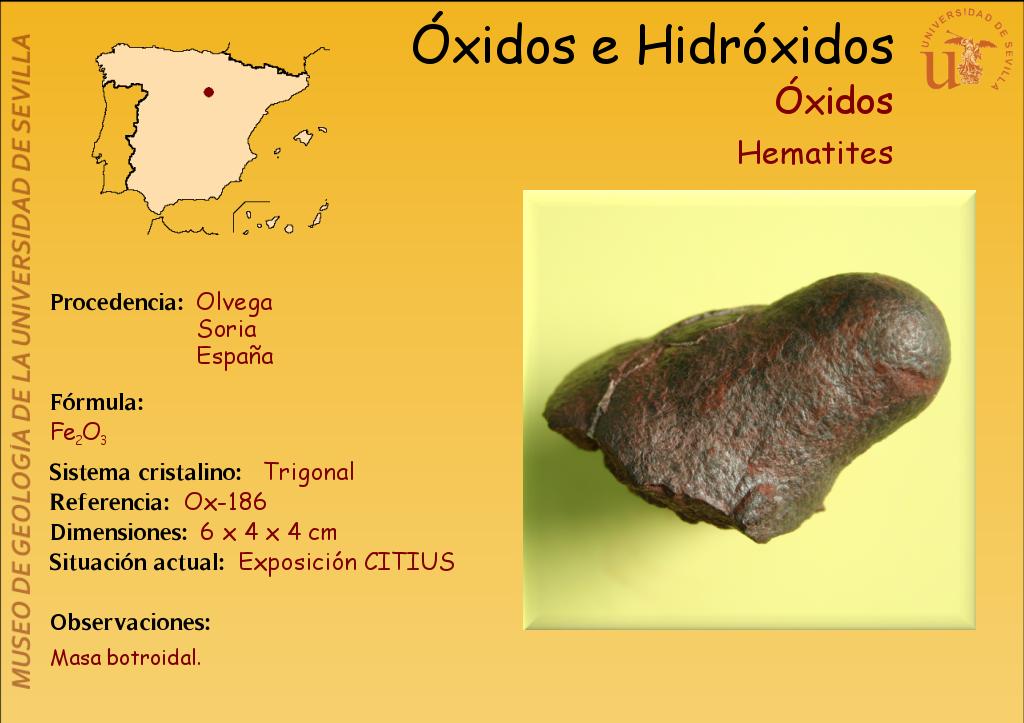 MUSEO DE GEOLOGÍA DE LA UNIVERSIDAD DE SEVILLA

Óxidos e Hidróxidos

UNIVERSIDAD DE SEVILLA

Óxidos

Hematites

Procedencia: Olvega
Soria
España

Fórmula:
$Fe_2O_3$

Sistema cristalino: Trigonal
Referencia: Ox-186
Dimensiones: 6 x 4 x 4 cm
Situación actual: Exposición CITIUS

Observaciones:
Masa botroidal.